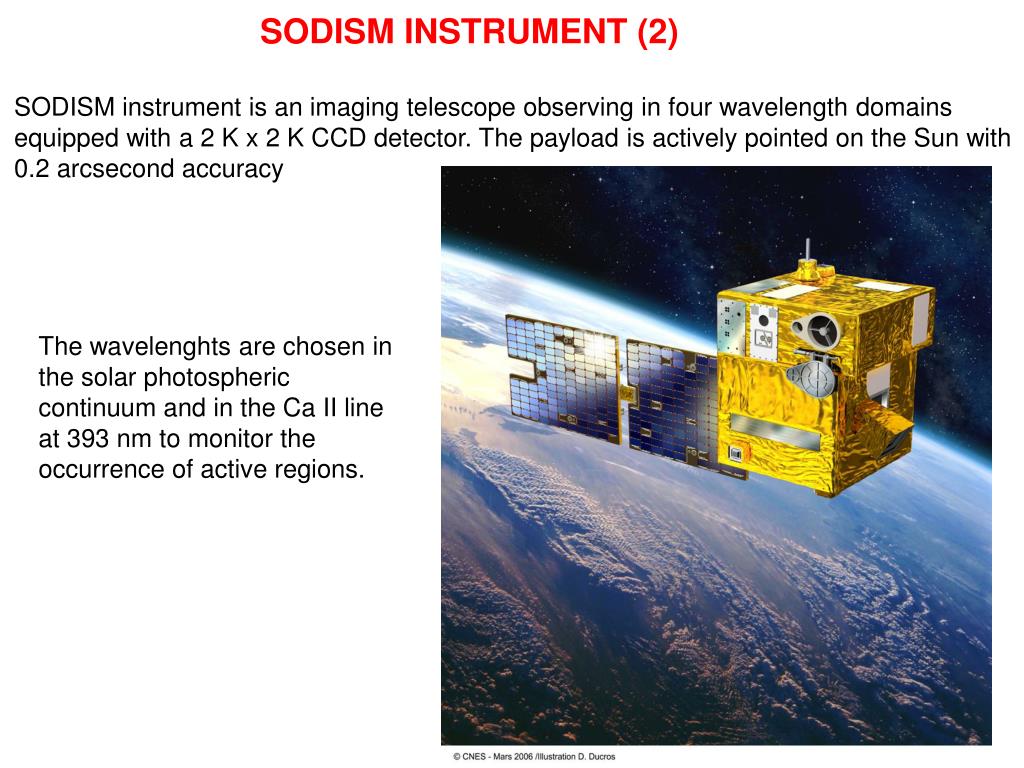 SODISM INSTRUMENT (2)

SODISM instrument is an imaging telescope observing in four wavelength domains equipped with a 2 K x 2 K CCD detector. The payload is actively pointed on the Sun with 0.2 arcsecond accuracy

The wavelenghts are chosen in the solar photospheric continuum and in the Ca II line at 393 nm to monitor the occurrence of active regions.

© CNES - Mars 2006 /Illustration D. Ducros